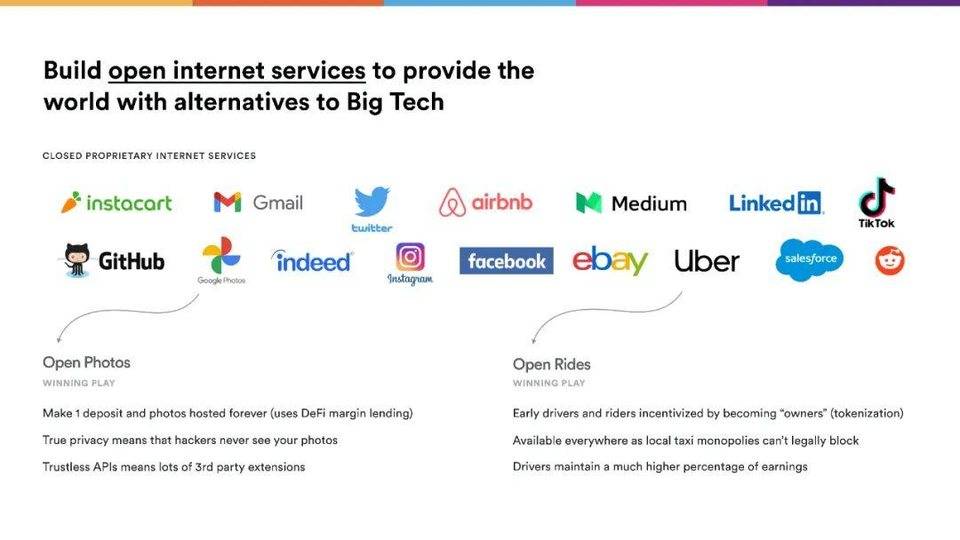 Build open internet services to provide the world with alternatives to Big Tech

CLOSED PROPRIETARY INTERNET SERVICES

instacart Gmail twitter airbnb Medium LinkedIn TikTok

GitHub Google Photos indeed Instagram facebook ebay Uber salesforce

Open Photos
WINNING PLAY

Make 1 deposit and photos hosted forever (uses DeFi margin lending)

True privacy means that hackers never see your photos

Trustless APIs means lots of 3rd party extensions

Open Rides
WINNING PLAY

Early drivers and riders incentivized by becoming "owners" (tokenization)

Available everywhere as local taxi monopolies can't legally block

Drivers maintain a much higher percentage of earnings